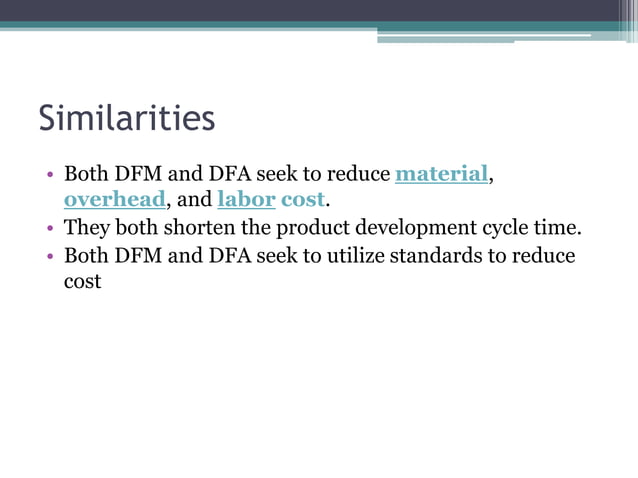 Similarities

• Both DFM and DFA seek to reduce material, overhead, and labor cost.
• They both shorten the product development cycle time.
• Both DFM and DFA seek to utilize standards to reduce cost